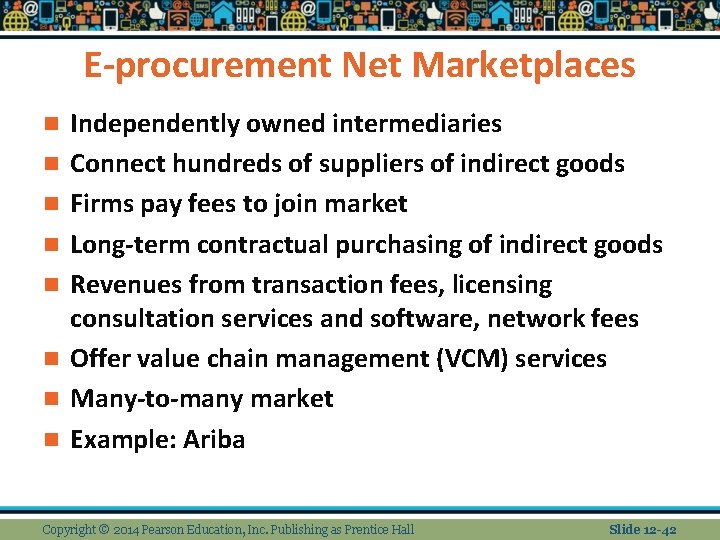 E-procurement Net Marketplaces

- Independently owned intermediaries
- Connect hundreds of suppliers of indirect goods
- Firms pay fees to join market
- Long-term contractual purchasing of indirect goods
- Revenues from transaction fees, licensing consultation services and software, network fees
- Offer value chain management (VCM) services
- Many-to-many market
- Example: Ariba

Copyright © 2014 Pearson Education, Inc. Publishing as Prentice Hall

Slide 12-42